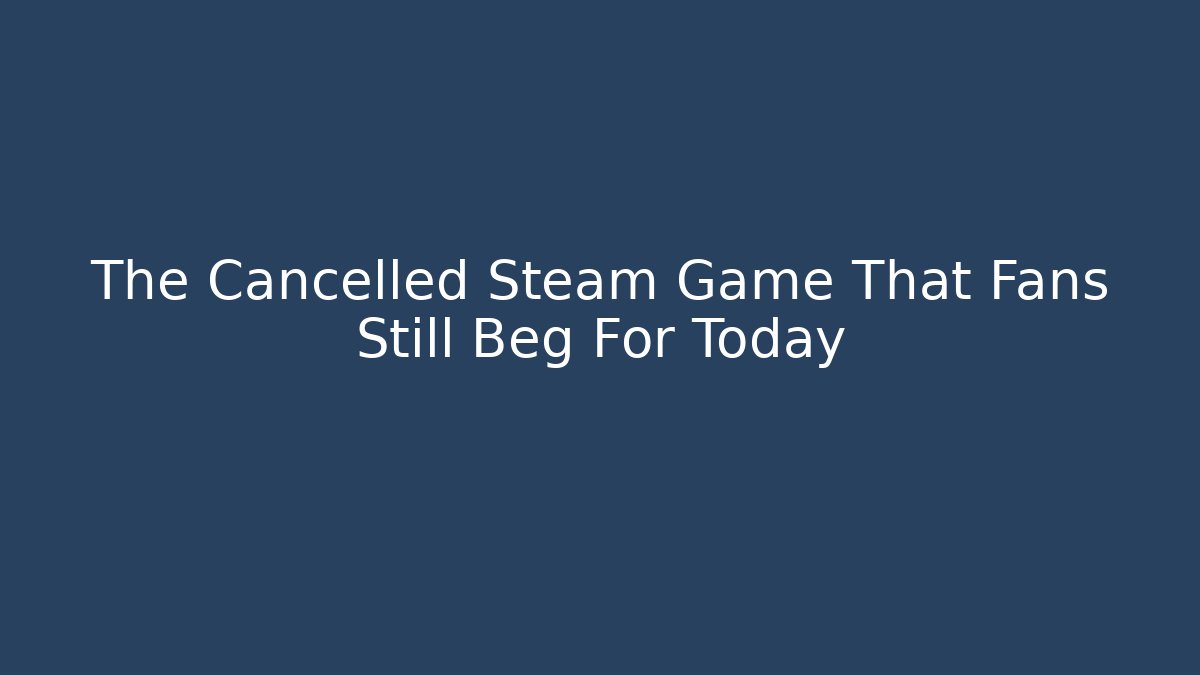 The Cancelled Steam Game That Fans Still Beg For Today